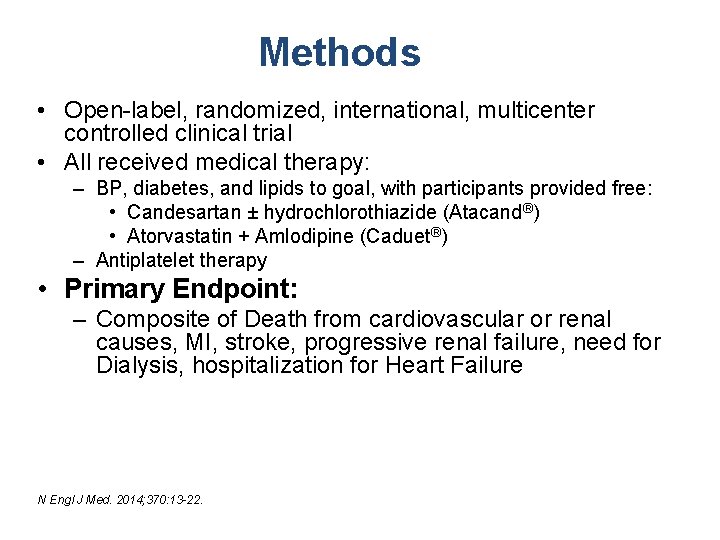 Methods

• Open-label, randomized, international, multicenter controlled clinical trial
• All received medical therapy:
– BP, diabetes, and lipids to goal, with participants provided free:
• Candesartan ± hydrochlorothiazide (Atacand®)
• Atorvastatin + Amlodipine (Caduet®)
– Antiplatelet therapy
• Primary Endpoint:
– Composite of Death from cardiovascular or renal causes, MI, stroke, progressive renal failure, need for Dialysis, hospitalization for Heart Failure

N Engl J Med. 2014;370:13-22.